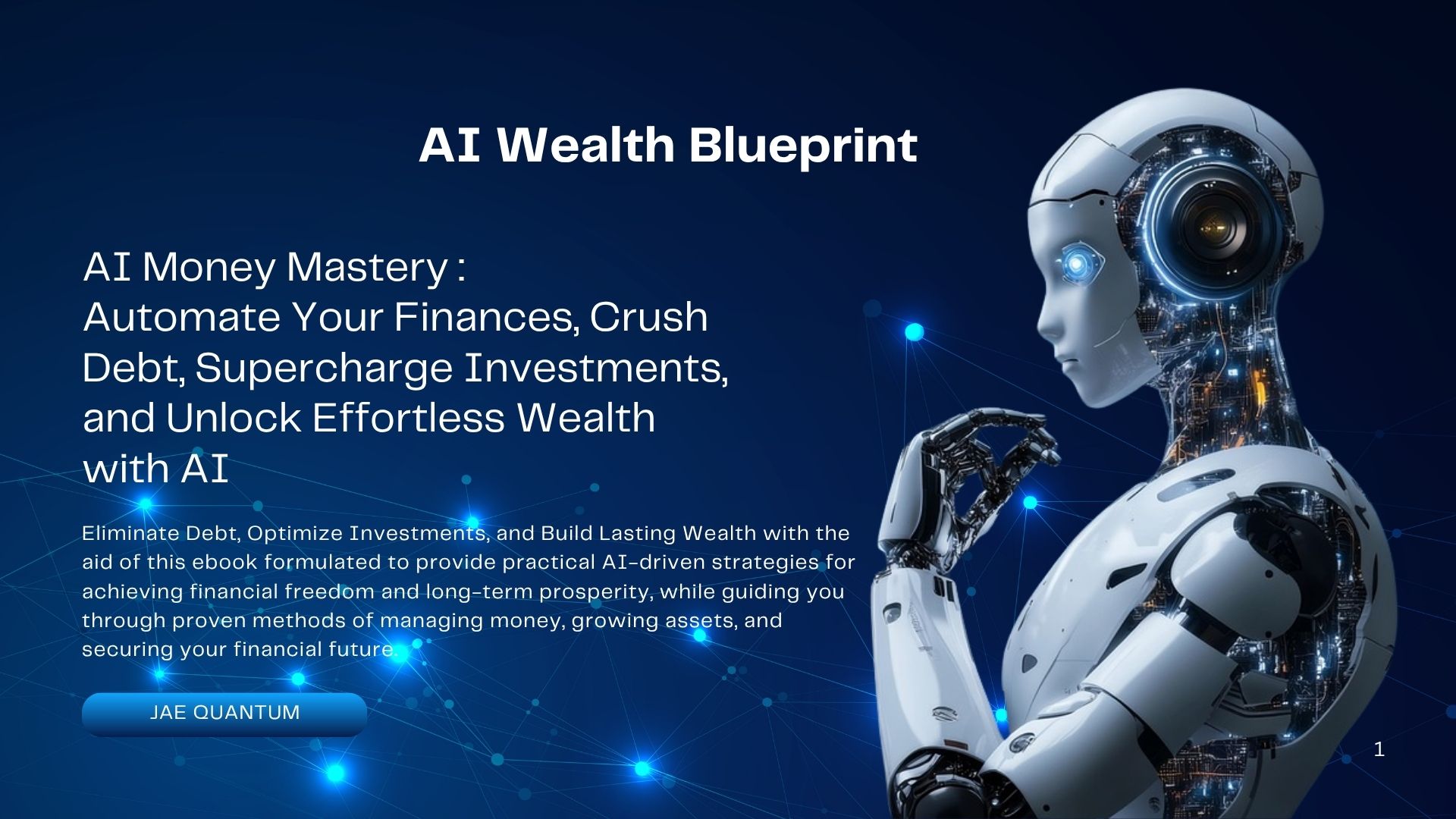 AI Wealth Blueprint

AI Money Mastery :
Automate Your Finances, Crush Debt, Supercharge Investments, and Unlock Effortless Wealth with AI

Eliminate Debt, Optimize Investments, and Build Lasting Wealth with the aid of this ebook formulated to provide practical AI-driven strategies for achieving financial freedom and long-term prosperity, while guiding you through proven methods of managing money, growing assets, and securing your financial future.

JAE QUANTUM

1